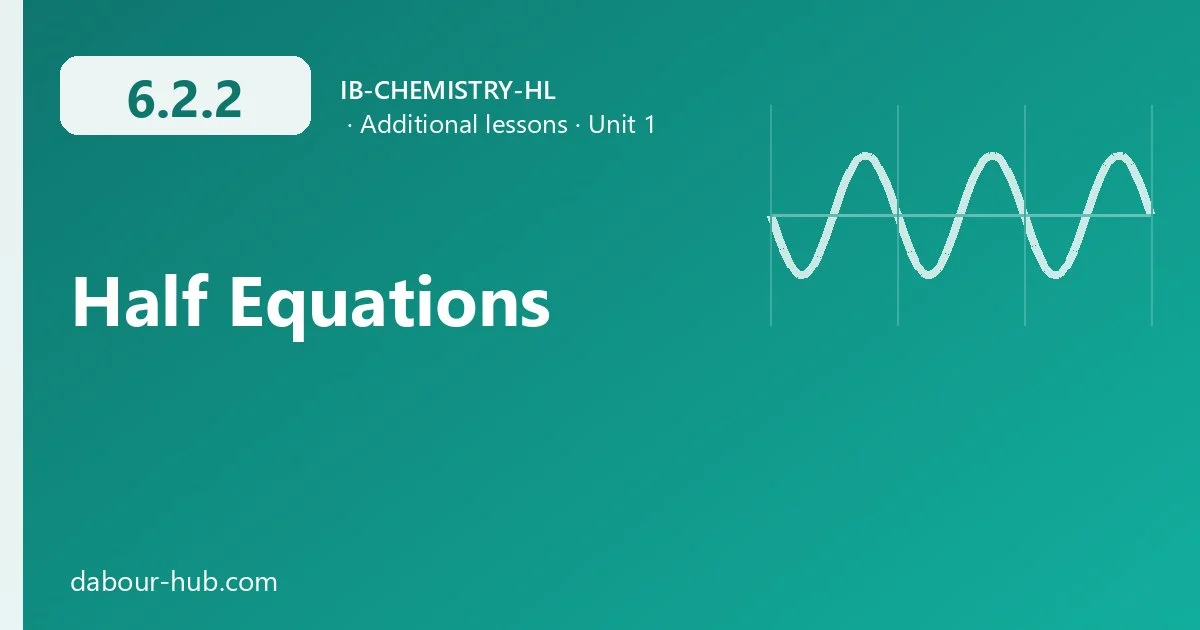 6.2.2

IB-CHEMISTRY-HL
· Additional lessons · Unit 1

Half Equations

dabour-hub.com